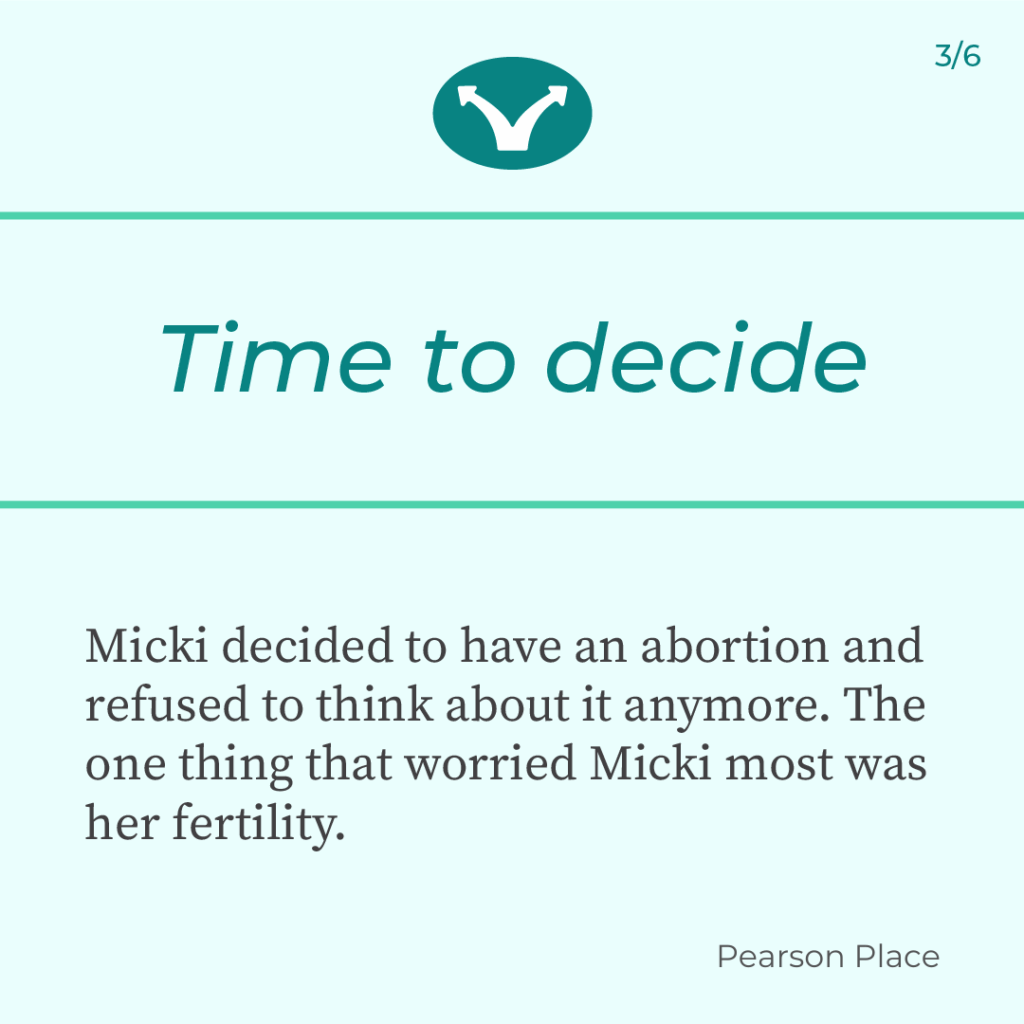 3/6

Time to decide

Micki decided to have an abortion and refused to think about it anymore. The one thing that worried Micki most was her fertility.

Pearson Place